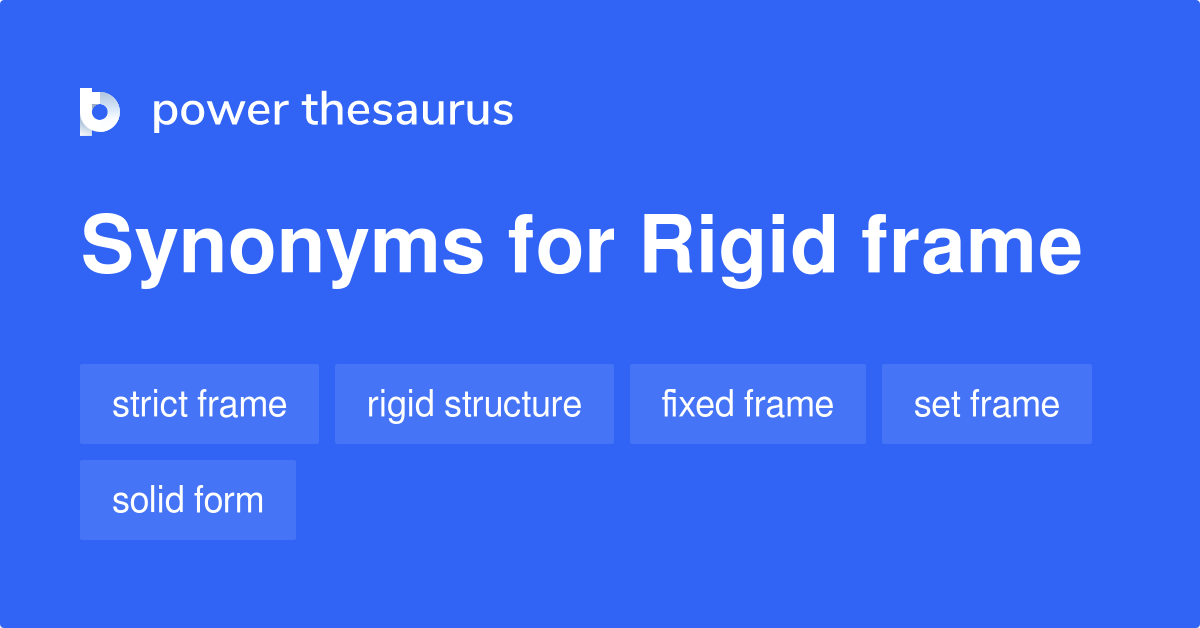 power thesaurus

Synonyms for Rigid frame

strict frame
rigid structure
fixed frame
set frame
solid form